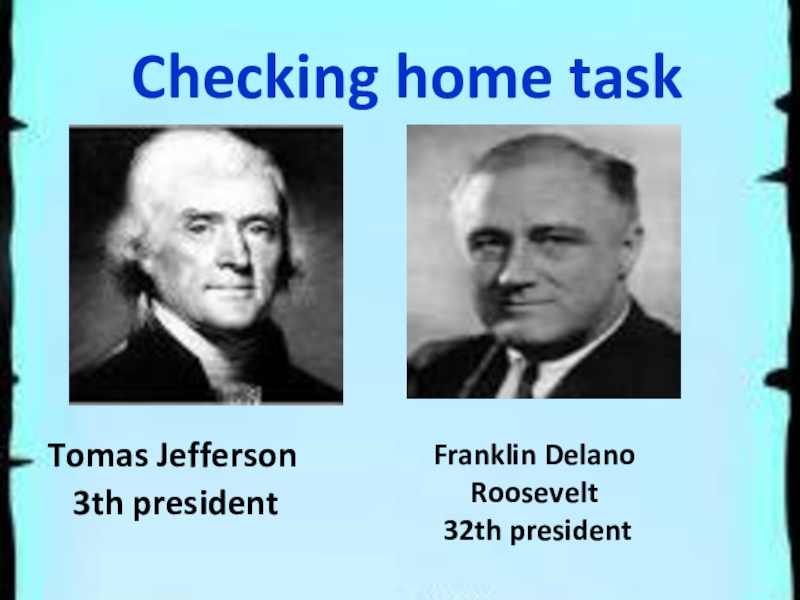 Checking home task

Tomas Jefferson
3th president

Franklin Delano
Roosevelt
32th president